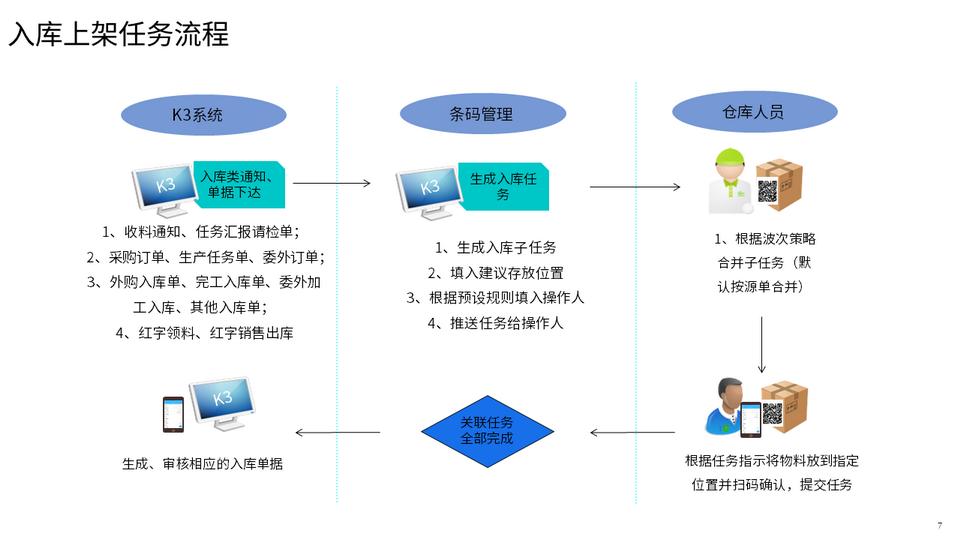 入库上架任务流程

K3系统

K3

入库类通知、单据下达

1、收料通知、任务汇报请检单；
2、采购订单、生产任务单、委外订单；
3、外购入库单、完工入库单、委外加工入库、其他入库单；
4、红字领料、红字销售出库

条码管理

K3

生成入库任务

1、生成入库子任务
2、填入建议存放位置
3、根据预设规则填入操作人
4、推送任务给操作人

仓库人员

1、根据波次策略合并子任务（默认按源单合并）

根据任务指示将物料放到指定位置并扫码确认，提交任务

关联任务全部完成

K3

生成、审核相应的入库单据

7